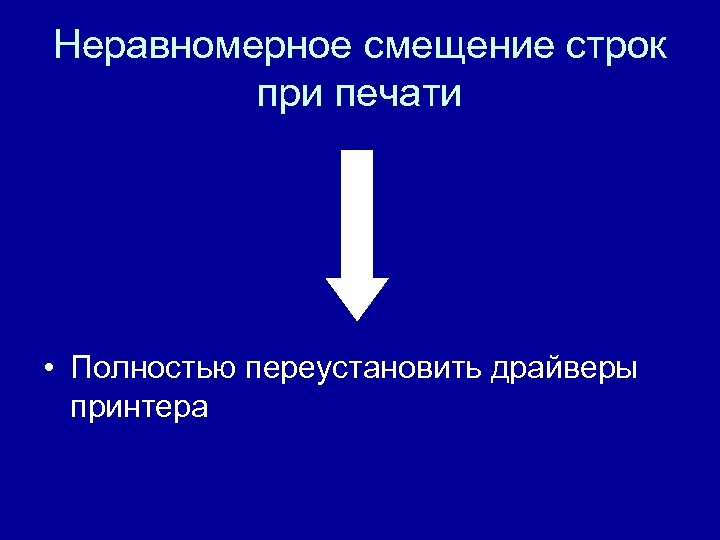 Неравномерное смещение строк при печати

• Полностью переустановить драйверы принтера